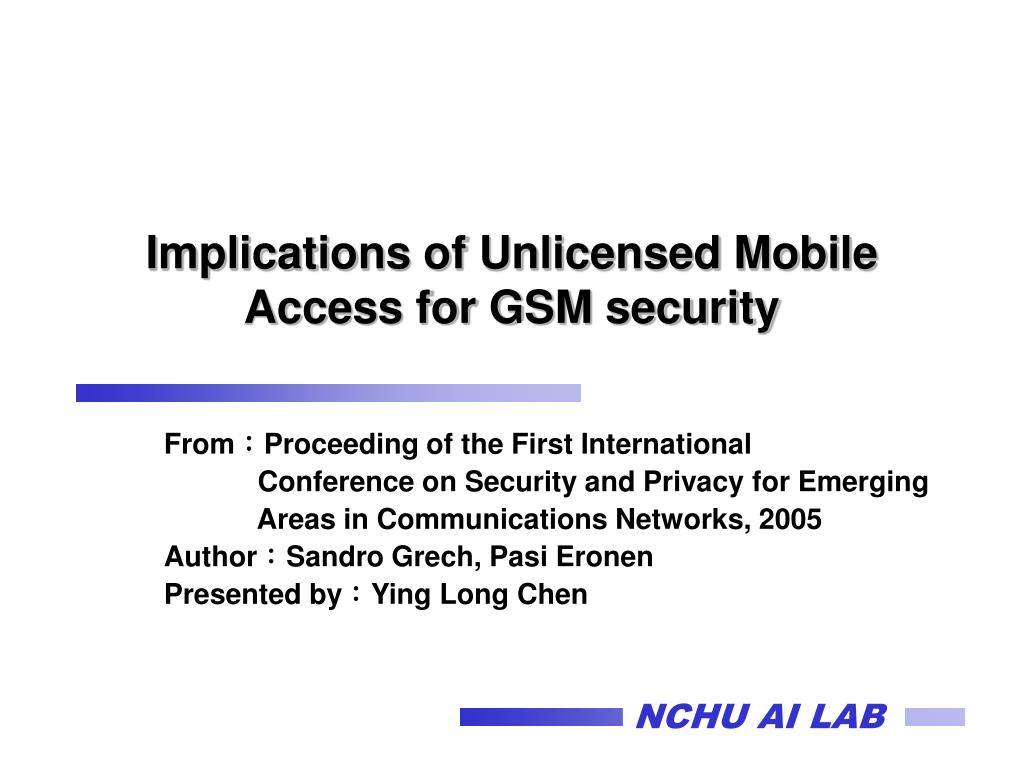 Implications of Unlicensed Mobile Access for GSM security

From：Proceeding of the First International Conference on Security and Privacy for Emerging Areas in Communications Networks, 2005
Author：Sandro Grech, Pasi Eronen
Presented by：Ying Long Chen

NCHU AI LAB